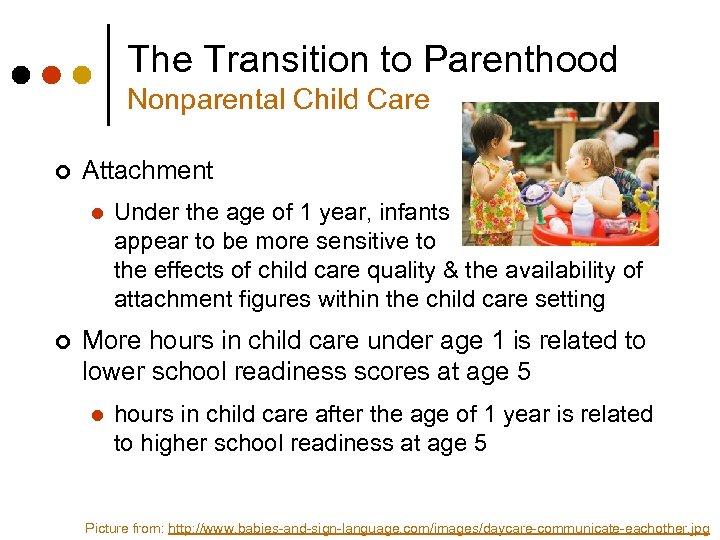 The Transition to Parenthood
Nonparental Child Care

Attachment

Under the age of 1 year, infants appear to be more sensitive to the effects of child care quality & the availability of attachment figures within the child care setting

More hours in child care under age 1 is related to lower school readiness scores at age 5

hours in child care after the age of 1 year is related to higher school readiness at age 5

Picture from: http://www.babies-and-sign-language.com/images/daycare-communicate-eachother.jpg